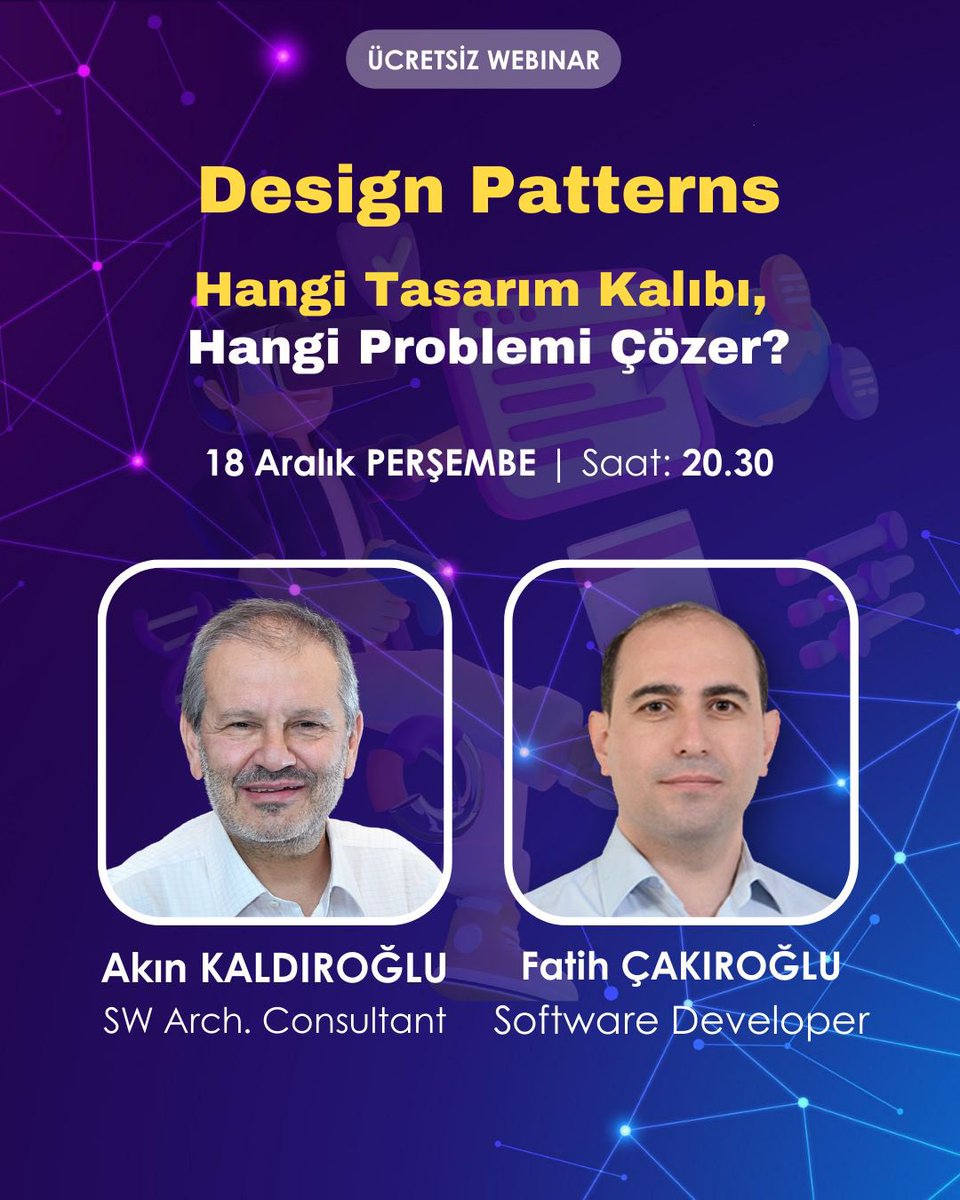 ÜCRETSİZ WEBINAR

Design Patterns

Hangi Tasarım Kalıbı, Hangi Problemi Çözer?

18 Aralık PERŞEMBE | Saat: 20.30

Akın KALDIROĞLU
SW Arch. Consultant

Fatih ÇAKIROĞLU
Software Developer